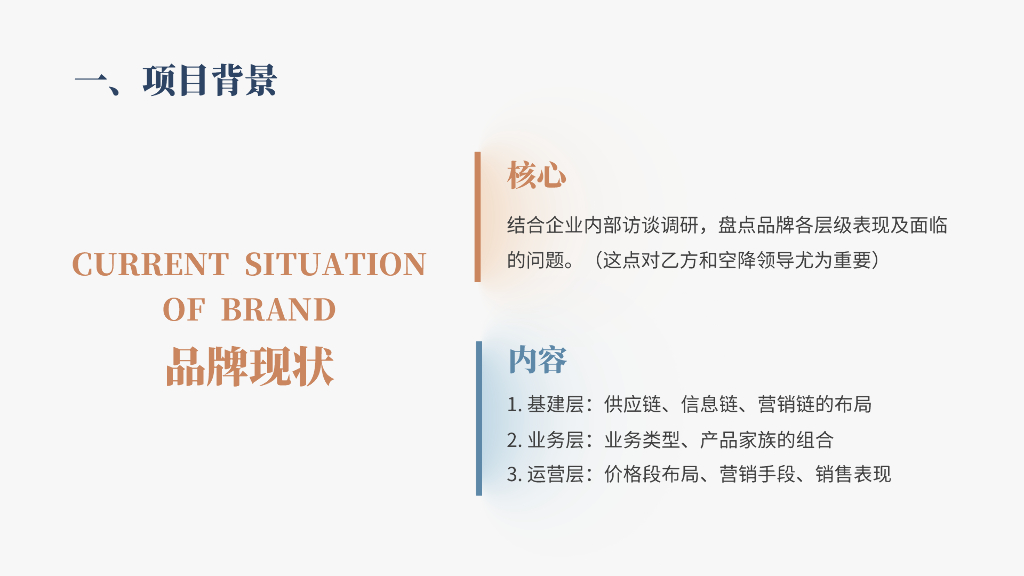 一、项目背景

CURRENT SITUATION OF BRAND
品牌现状

核心
结合企业内部访谈调研，盘点品牌各层级表现及面临的问题。（这点对乙方和空降领导尤为重要）

内容
1. 基建层：供应链、信息链、营销链的布局
2. 业务层：业务类型、产品家族的组合
3. 运营层：价格段布局、营销手段、销售表现